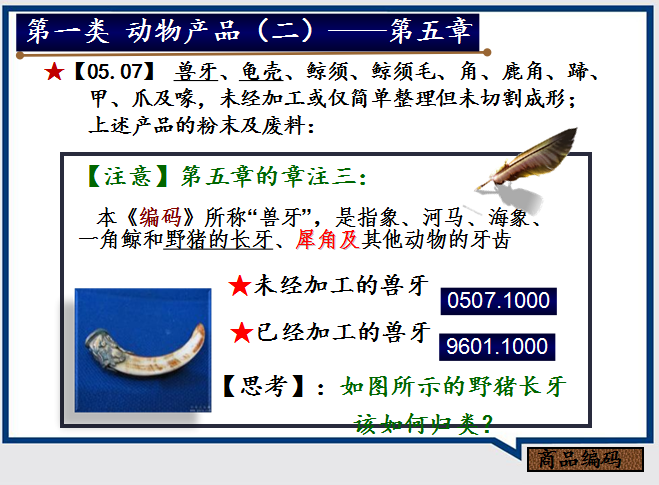 第一类 动物产品（二）——第五章

★【05.07】 兽牙、龟壳、鲸须、鲸须毛、角、鹿角、蹄、甲、爪及喙，未经加工或仅简单整理但未切割成形；上述产品的粉末及废料：

【注意】第五章的章注三：

本《编码》所称“兽牙”，是指象、河马、海象、一角鲸和野猪的长牙、犀角及其他动物的牙齿

★未经加工的兽牙 0507.1000

★已经加工的兽牙 9601.1000

【思考】：如图所示的野猪长牙该如何归类？

商品编码